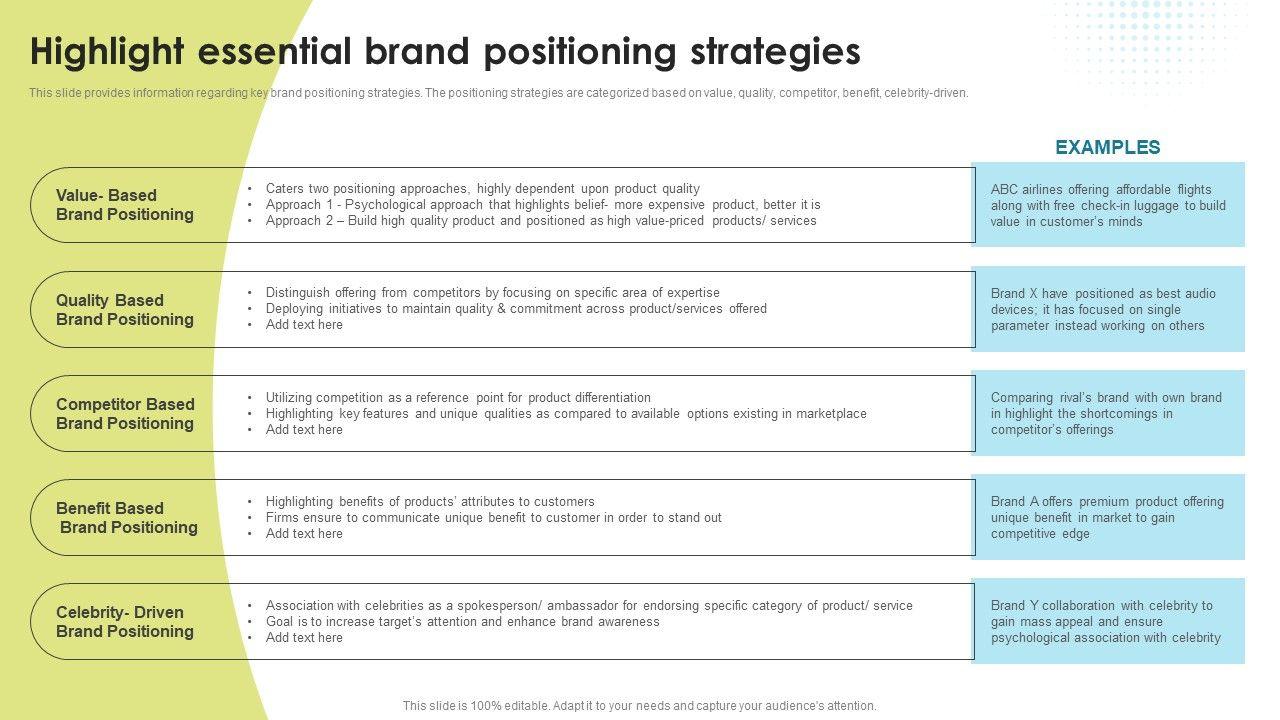 Highlight essential brand positioning strategies

This slide provides information regarding key brand positioning strategies. The positioning strategies are categorized based on value, quality, competitor, benefit, celebrity-driven.

EXAMPLES

Value- Based Brand Positioning

• Caters two positioning approaches, highly dependent upon product quality
• Approach 1 - Psychological approach that highlights belief- more expensive product, better it is
• Approach 2 – Build high quality product and positioned as high value-priced products/ services

ABC airlines offering affordable flights along with free check-in luggage to build value in customer's minds

Quality Based Brand Positioning

• Distinguish offering from competitors by focusing on specific area of expertise
• Deploying initiatives to maintain quality & commitment across product/services offered
• Add text here

Brand X have positioned as best audio devices; it has focused on single parameter instead working on others

Competitor Based Brand Positioning

• Utilizing competition as a reference point for product differentiation
• Highlighting key features and unique qualities as compared to available options existing in marketplace
• Add text here

Comparing rival's brand with own brand in highlight the shortcomings in competitor's offerings

Benefit Based Brand Positioning

• Highlighting benefits of products' attributes to customers
• Firms ensure to communicate unique benefit to customer in order to stand out
• Add text here

Brand A offers premium product offering unique benefit in market to gain competitive edge

Celebrity- Driven Brand Positioning

• Association with celebrities as a spokesperson/ ambassador for endorsing specific category of product/ service
• Goal is to increase target's attention and enhance brand awareness
• Add text here

Brand Y collaboration with celebrity to gain mass appeal and ensure psychological association with celebrity

This slide is 100% editable. Adapt it to your needs and capture your audience's attention.